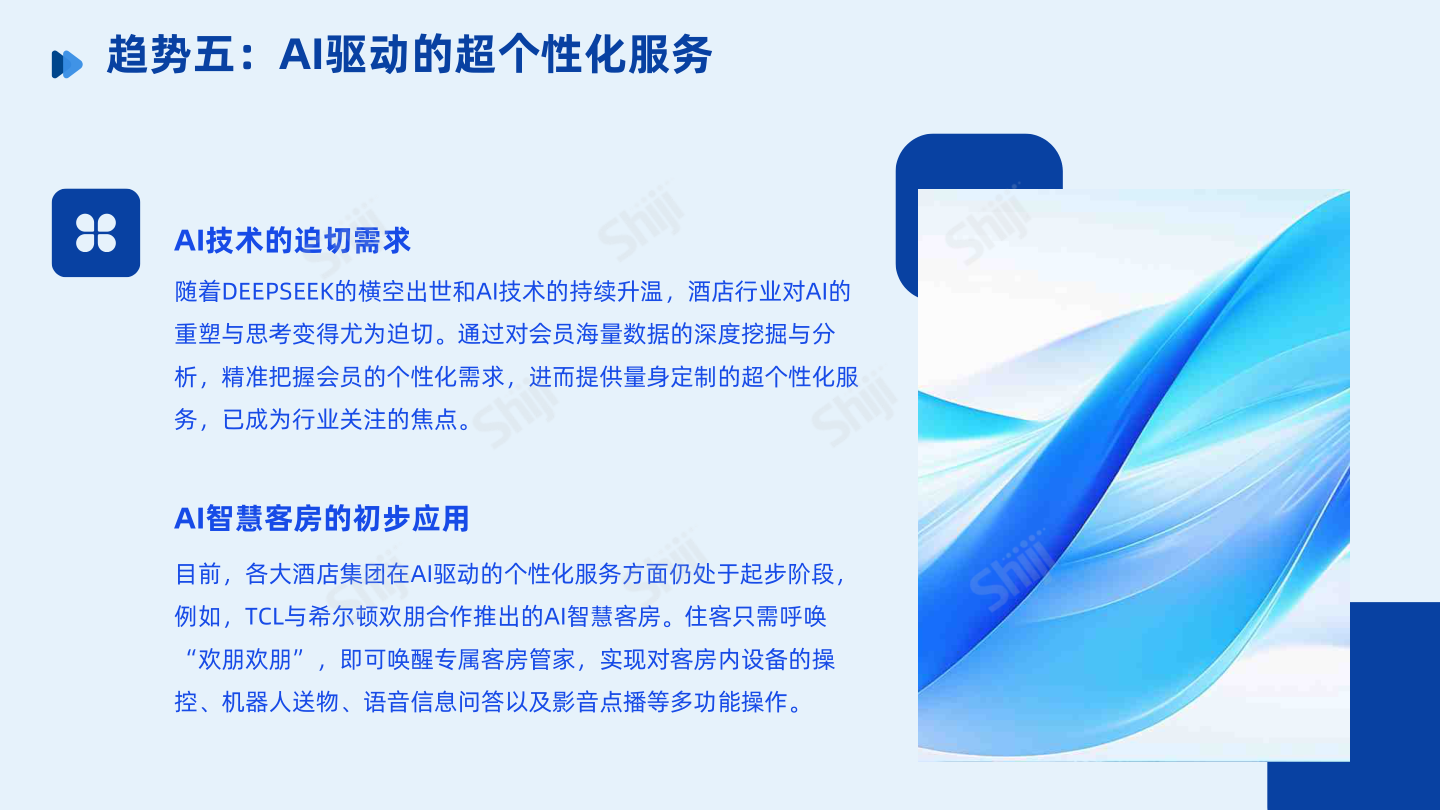 趋势五：AI驱动的超个性化服务

AI技术的迫切需求

随着DEEPSEEK的横空出世和AI技术的持续升温，酒店行业对AI的重塑与思考变得尤为迫切。通过对会员海量数据的深度挖掘与分析，精准把握会员的个性化需求，进而提供量身定制的超个性化服务，已成为行业关注的焦点。

AI智慧客房的初步应用

目前，各大酒店集团在AI驱动的个性化服务方面仍处于起步阶段，例如，TCL与希尔顿欢朋合作推出的AI智慧客房。住客只需呼唤“欢朋欢朋”，即可唤醒专属客房管家，实现对客房内设备的操控、机器人送物、语音信息问答以及影音点播等多功能操作。

Shiji Shiji Shiji Shiji Shiji Shiji Shiji